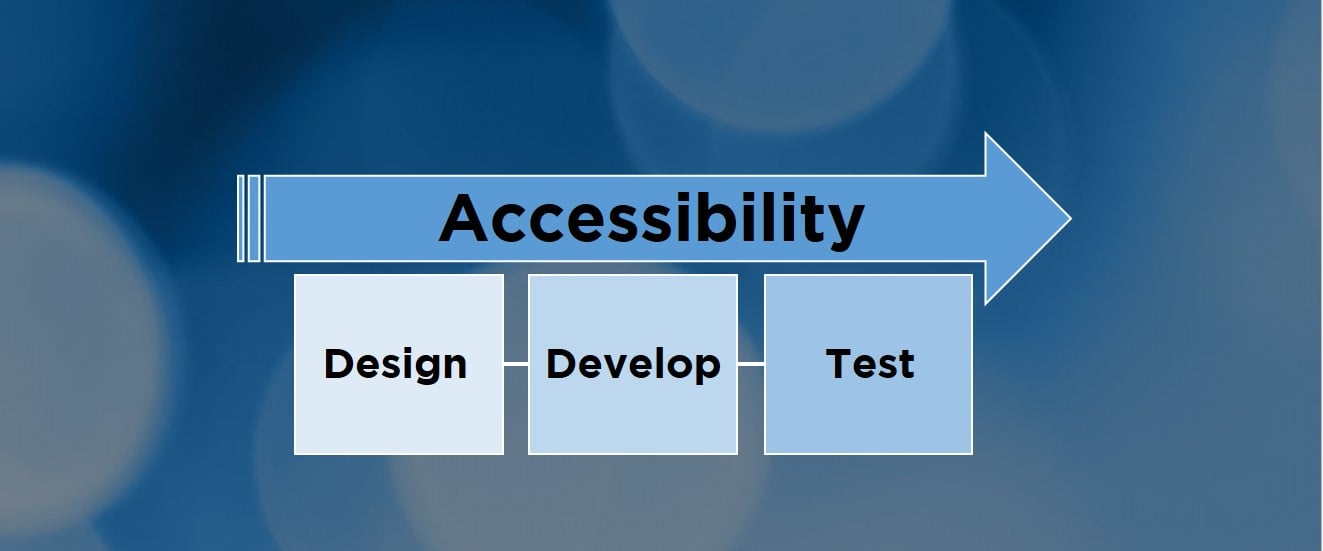 Accessibility

Design

Develop

Test